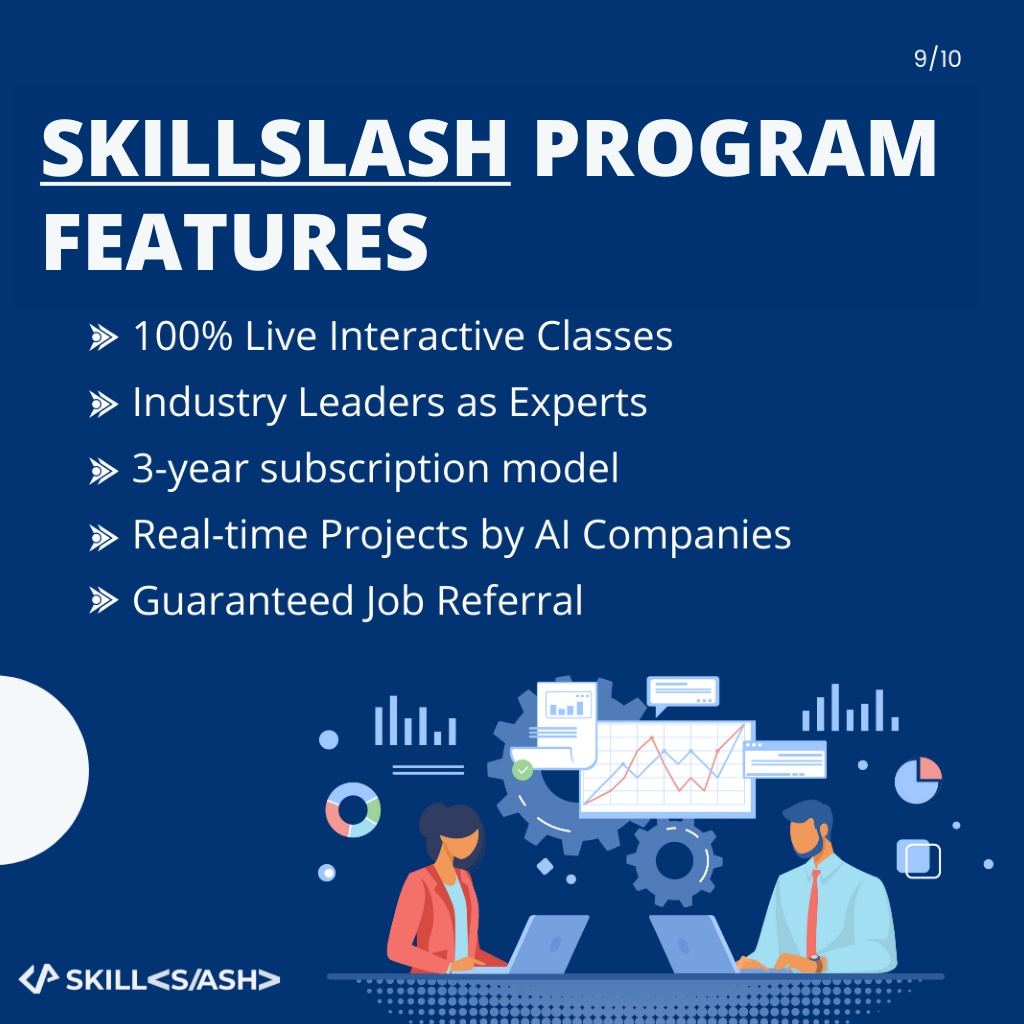 9/10

SKILLSLASH PROGRAM FEATURES

100% Live Interactive Classes
Industry Leaders as Experts
3-year subscription model
Real-time Projects by AI Companies
Guaranteed Job Referral

SKILL<S/ASH>